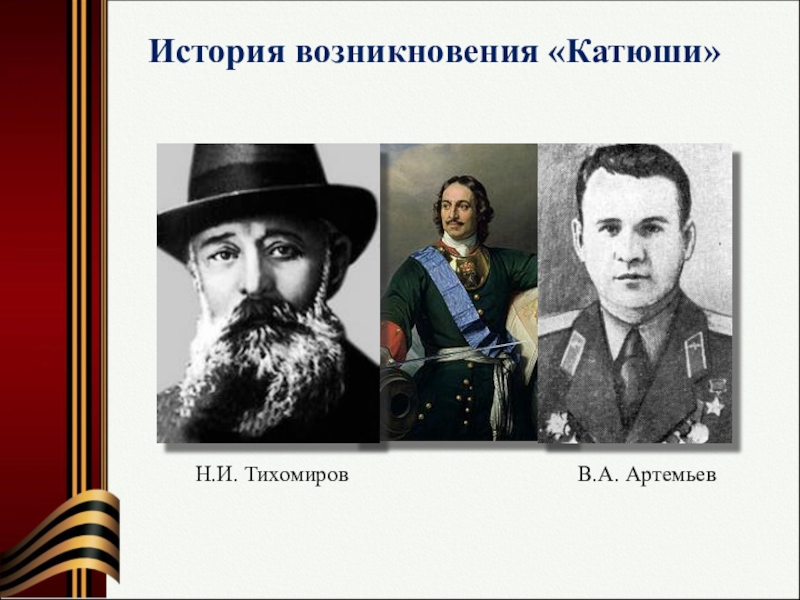 История возникновения «Катюши»

Н.И. Тихомиров

В.А. Артемьев